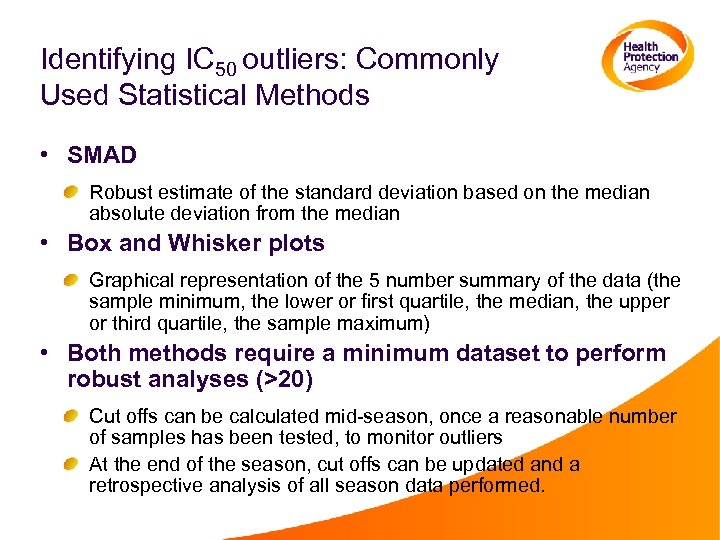 Identifying $IC_{50}$ outliers: Commonly Used Statistical Methods

Health Protection Agency

• SMAD

Robust estimate of the standard deviation based on the median absolute deviation from the median

• Box and Whisker plots

Graphical representation of the 5 number summary of the data (the sample minimum, the lower or first quartile, the median, the upper or third quartile, the sample maximum)

• Both methods require a minimum dataset to perform robust analyses (>20)

Cut offs can be calculated mid-season, once a reasonable number of samples has been tested, to monitor outliers

At the end of the season, cut offs can be updated and a retrospective analysis of all season data performed.